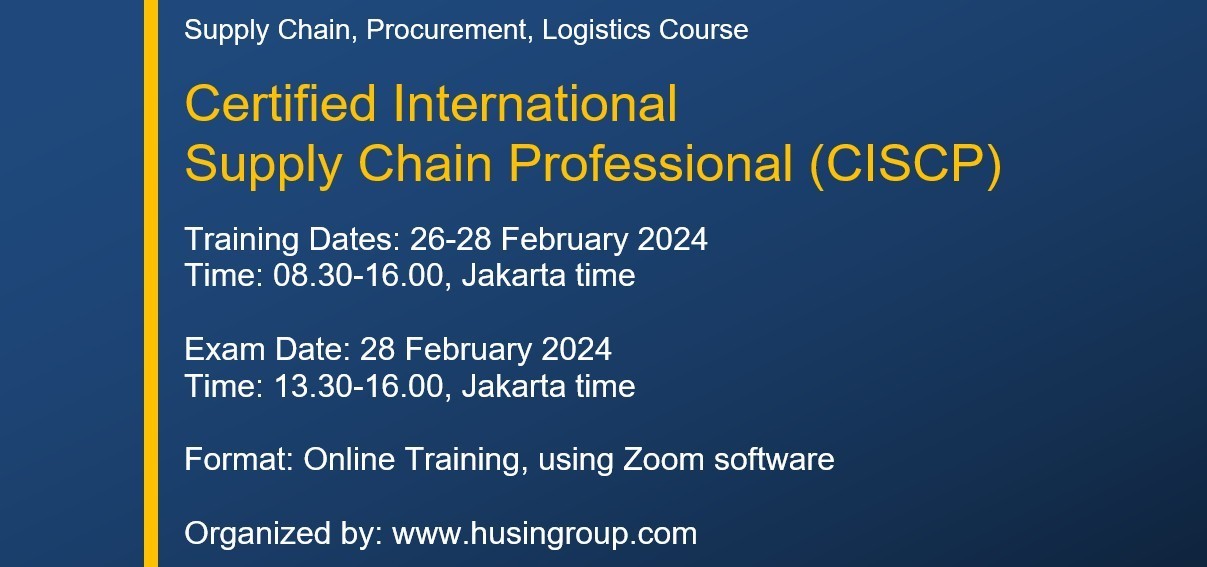 Supply Chain, Procurement, Logistics Course

Certified International
Supply Chain Professional (CISCP)

Training Dates: 26-28 February 2024
Time: 08.30-16.00, Jakarta time

Exam Date: 28 February 2024
Time: 13.30-16.00, Jakarta time

Format: Online Training, using Zoom software

Organized by: www.husingroup.com